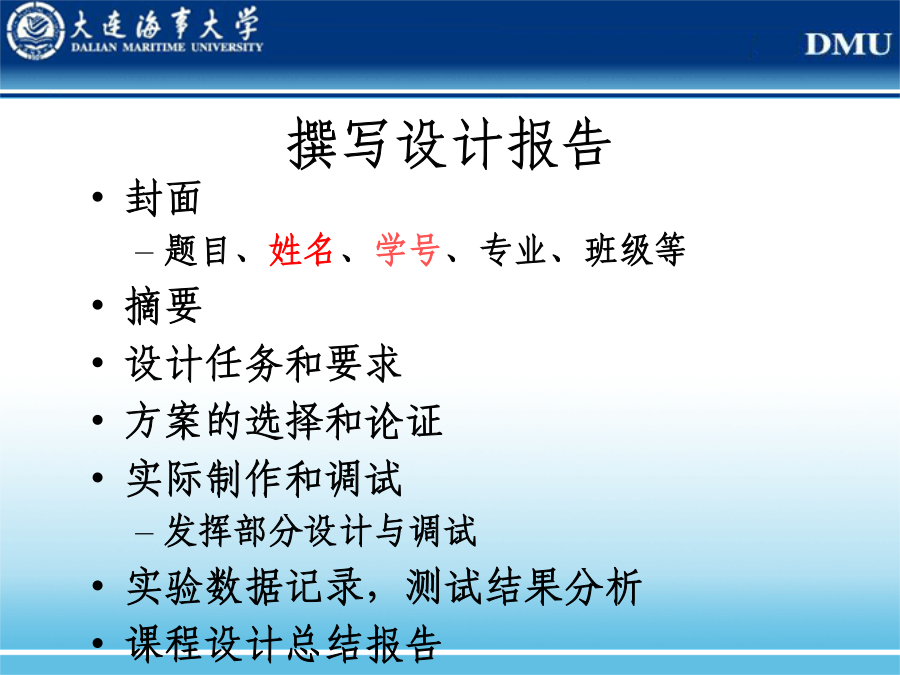 大连海事大学
DALIAN MARITIME UNIVERSITY
DMU

撰写设计报告

• 封面
– 题目、姓名、学号、专业、班级等
• 摘要
• 设计任务和要求
• 方案的选择和论证
• 实际制作和调试
– 发挥部分设计与调试
• 实验数据记录，测试结果分析
• 课程设计总结报告